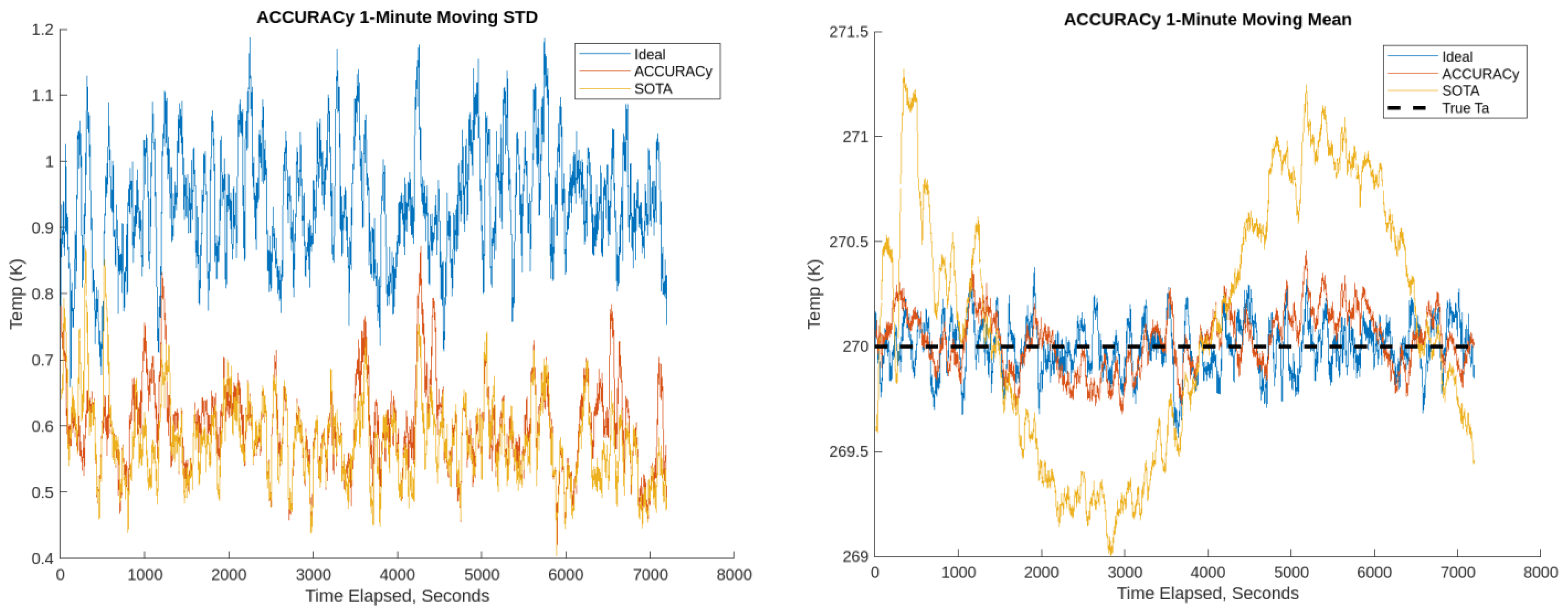 ACCURACy 1-Minute Moving STD

Ideal
ACCURACy
SOTA

Temp (K)

1.2
1.1
1
0.9
0.8
0.7
0.6
0.5
0.4

0 1000 2000 3000 4000 5000 6000 7000 8000

Time Elapsed, Seconds

ACCURACy 1-Minute Moving Mean

Ideal
ACCURACy
SOTA
True Ta

Temp (K)

271.5
271
270.5
270
269.5
269

0 1000 2000 3000 4000 5000 6000 7000 8000

Time Elapsed, Seconds